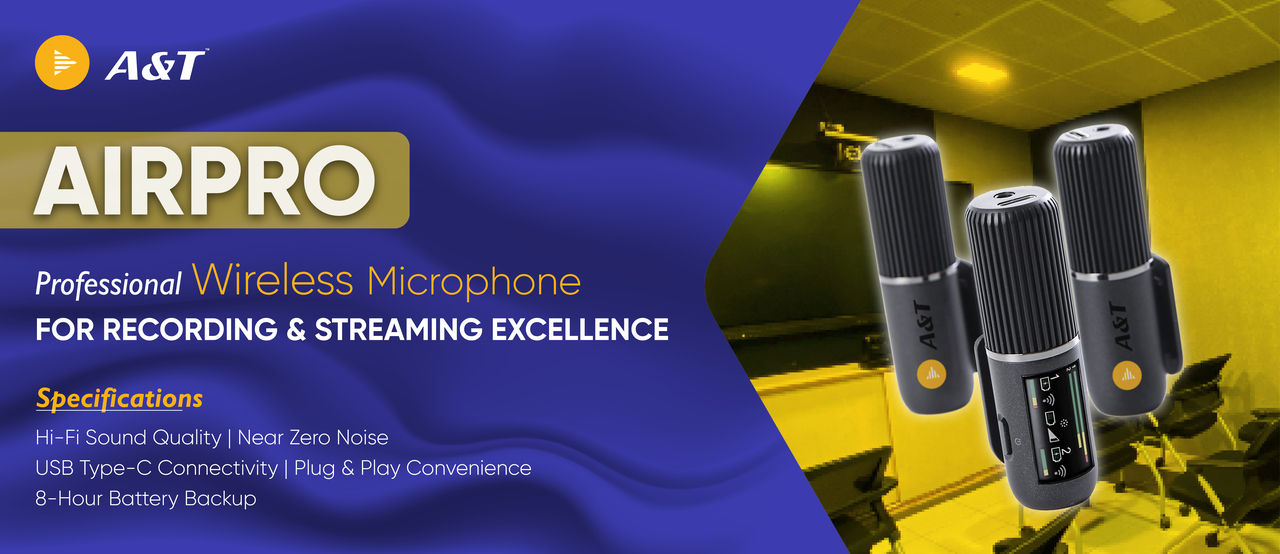 A&T

AIRPRO

Professional Wireless Microphone
FOR RECORDING & STREAMING EXCELLENCE

Specifications
Hi-Fi Sound Quality | Near Zero Noise
USB Type-C Connectivity | Plug & Play Convenience
8-Hour Battery Backup

A&T

A&T

1

2